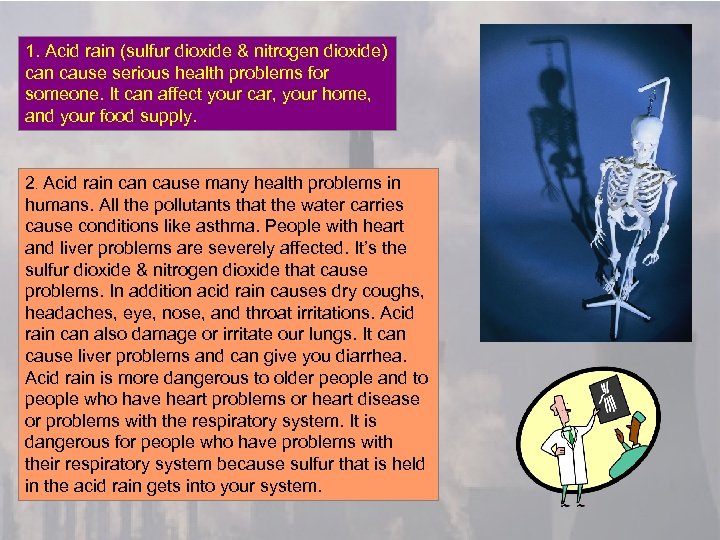 1. Acid rain (sulfur dioxide & nitrogen dioxide) can cause serious health problems for someone. It can affect your car, your home, and your food supply.

2. Acid rain can cause many health problems in humans. All the pollutants that the water carries cause conditions like asthma. People with heart and liver problems are severely affected. It's the sulfur dioxide & nitrogen dioxide that cause problems. In addition acid rain causes dry coughs, headaches, eye, nose, and throat irritations. Acid rain can also damage or irritate our lungs. It can cause liver problems and can give you diarrhea. Acid rain is more dangerous to older people and to people who have heart problems or heart disease or problems with the respiratory system. It is dangerous for people who have problems with their respiratory system because sulfur that is held in the acid rain gets into your system.